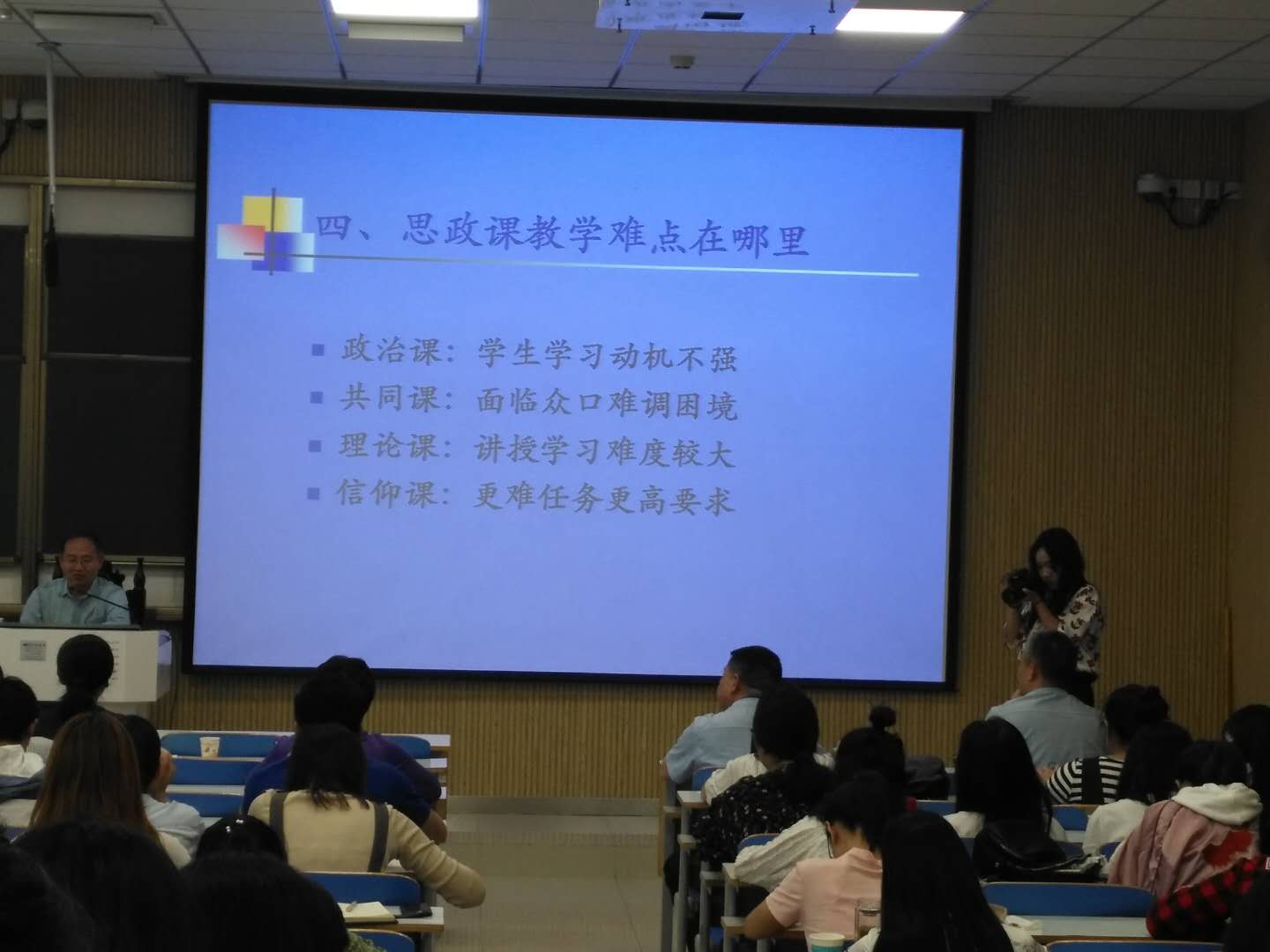 四、思政课教学难点在哪里

政治课：学生学习动机不强
共同课：面临众口难调困境
理论课：讲授学习难度较大
信仰课：更难任务更高要求